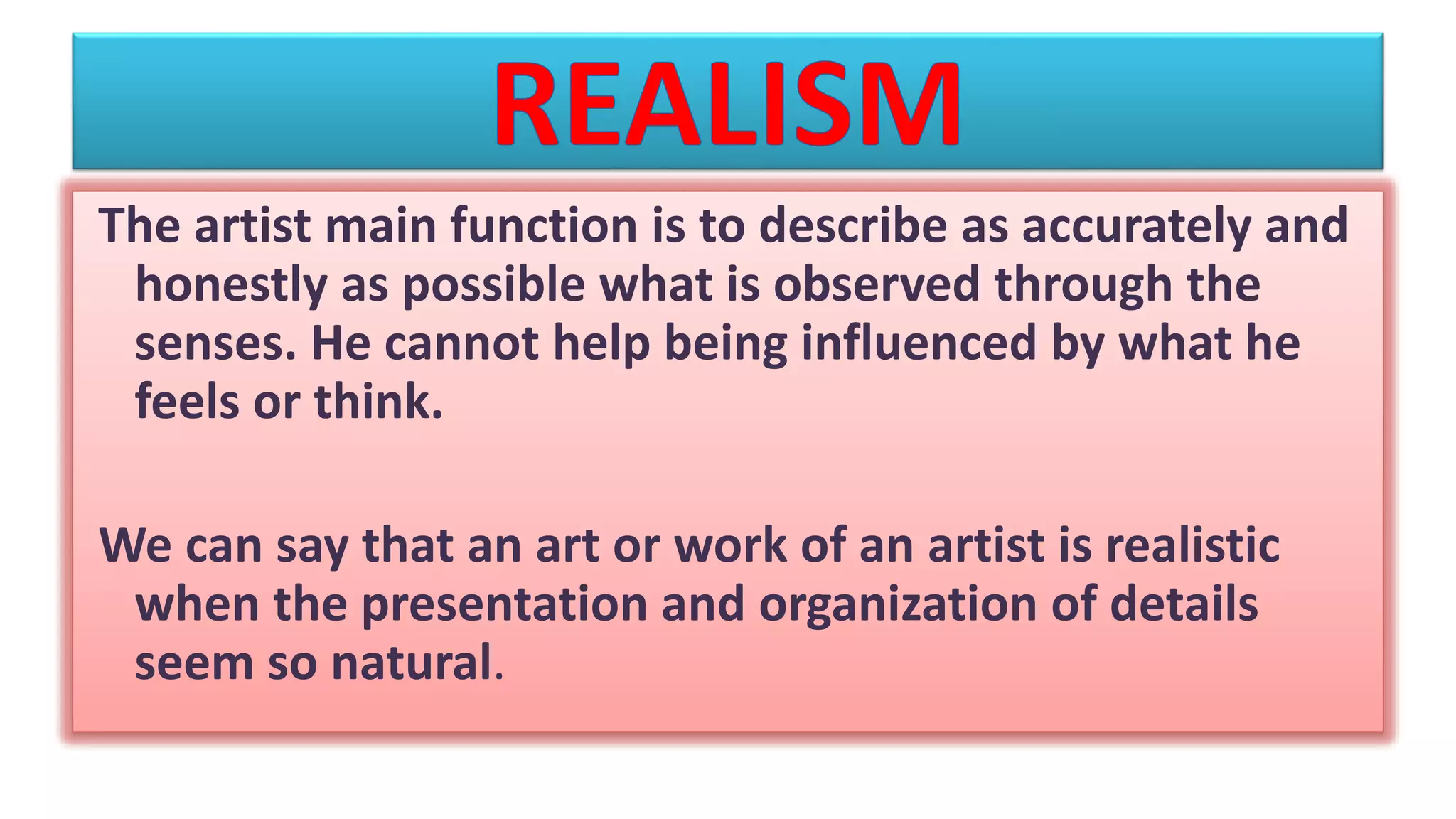 REALISM

The artist main function is to describe as accurately and honestly as possible what is observed through the senses. He cannot help being influenced by what he feels or think.

We can say that an art or work of an artist is realistic when the presentation and organization of details seem so natural.